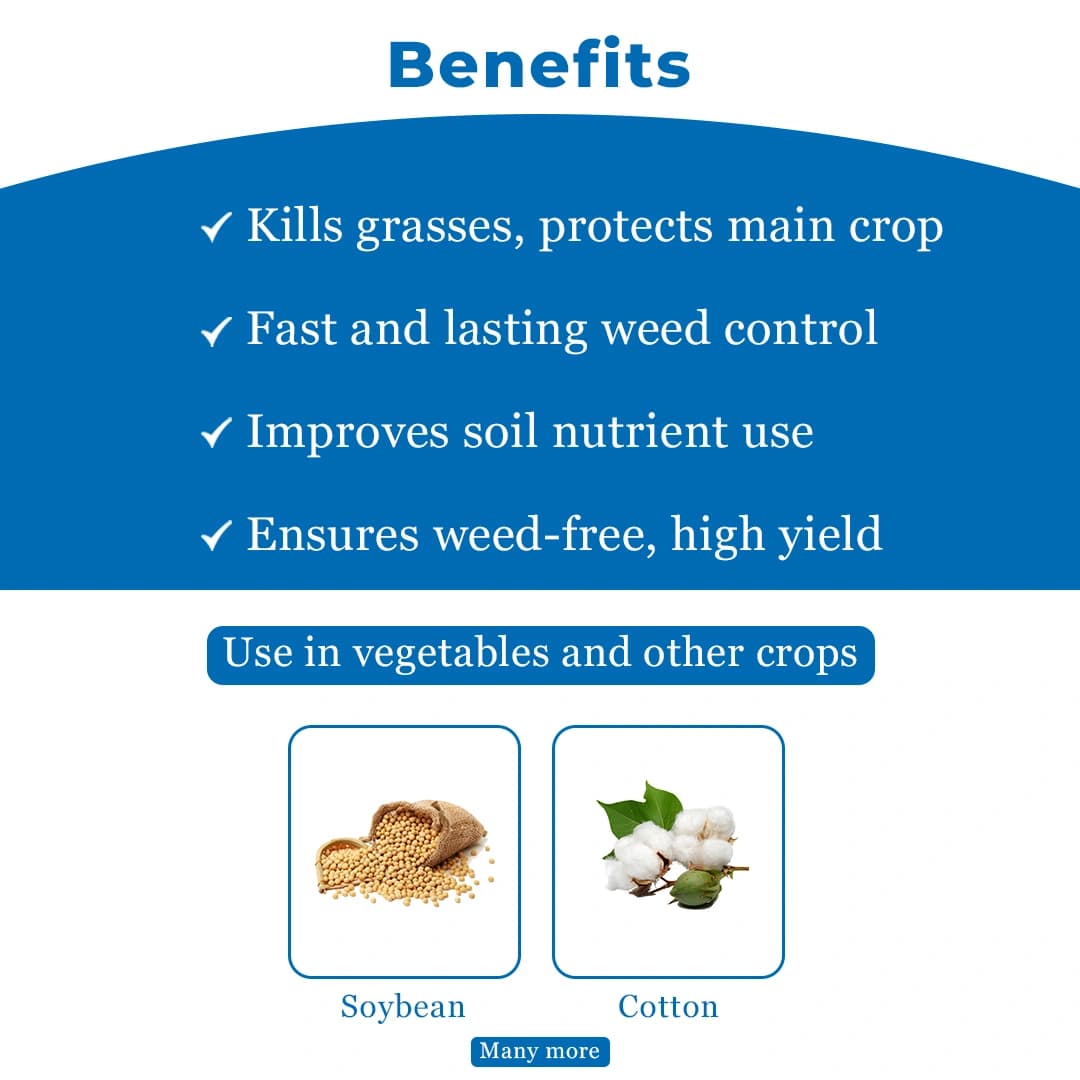 Benefits

✓ Kills grasses, protects main crop

✓ Fast and lasting weed control

✓ Improves soil nutrient use

✓ Ensures weed-free, high yield

Use in vegetables and other crops

Soybean

Cotton

Many more